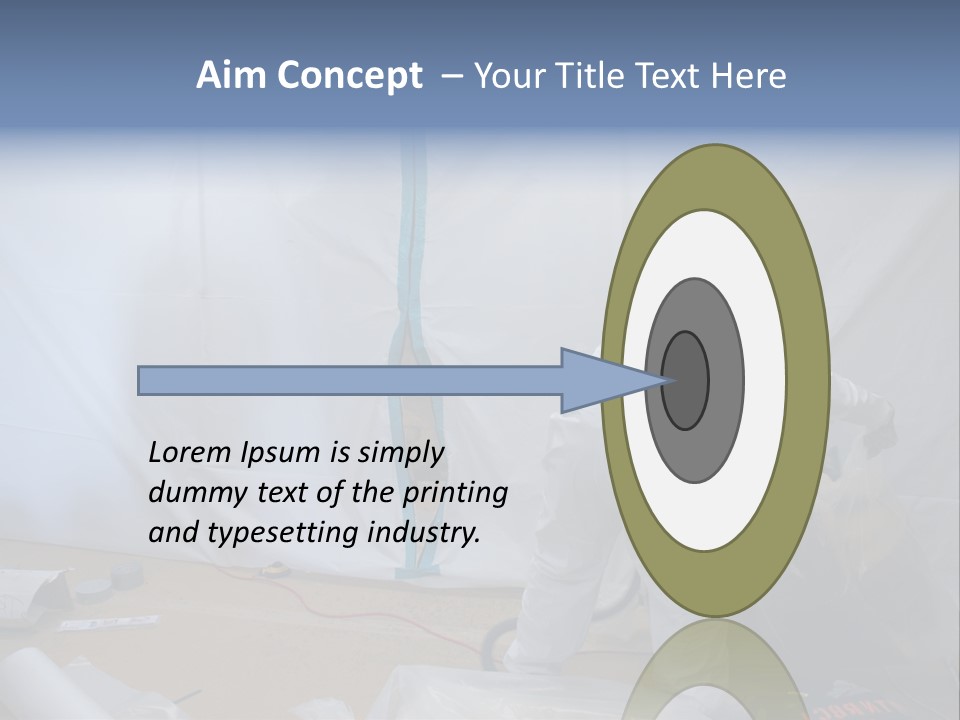 Aim Concept – Your Title Text Here

Lorem Ipsum is simply dummy text of the printing and typesetting industry.